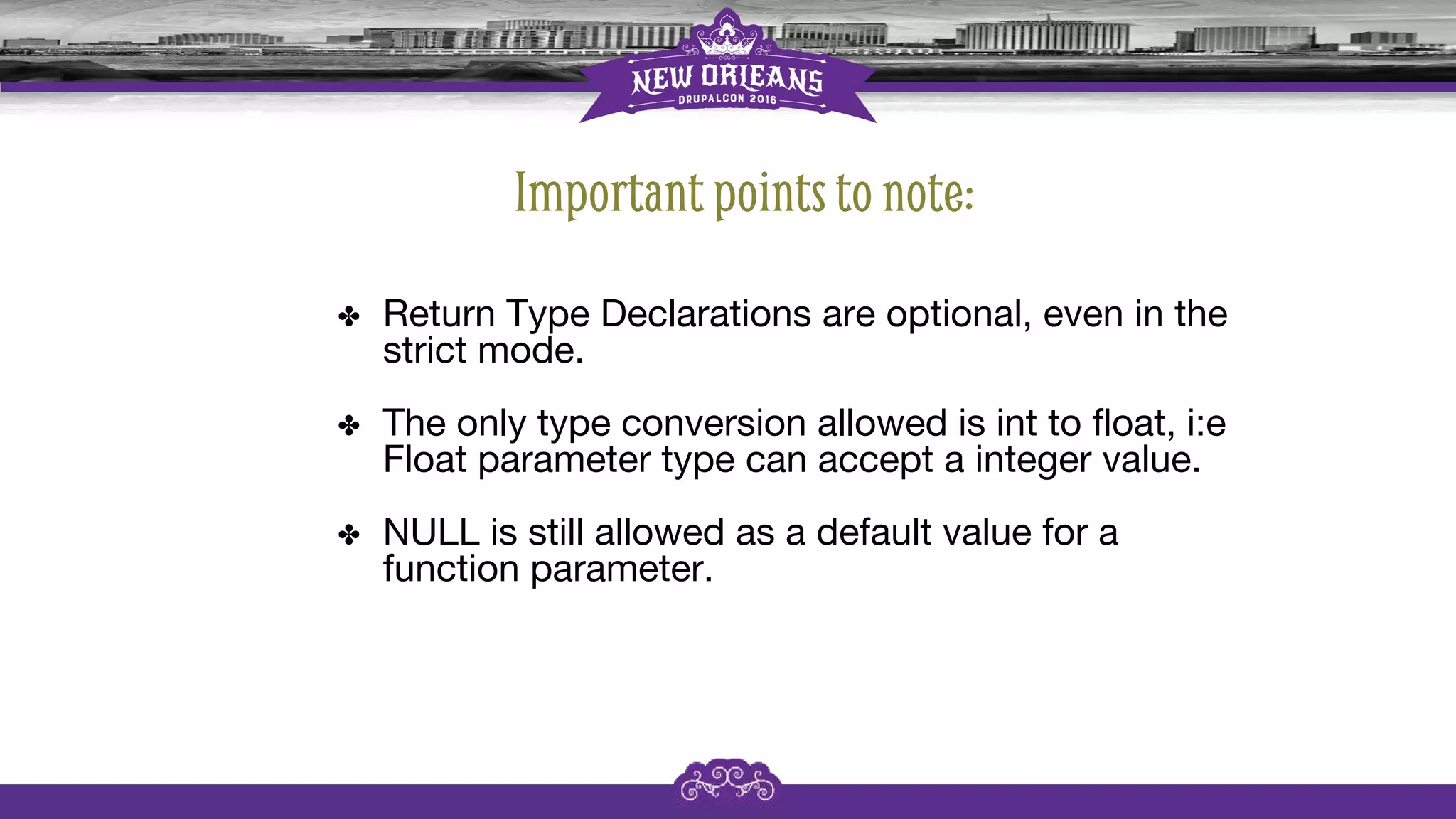 NEW ORLEANS
DRUPALCON 2016

Important points to note:

✤ Return Type Declarations are optional, even in the strict mode.

✤ The only type conversion allowed is int to float, i:e Float parameter type can accept a integer value.

✤ NULL is still allowed as a default value for a function parameter.